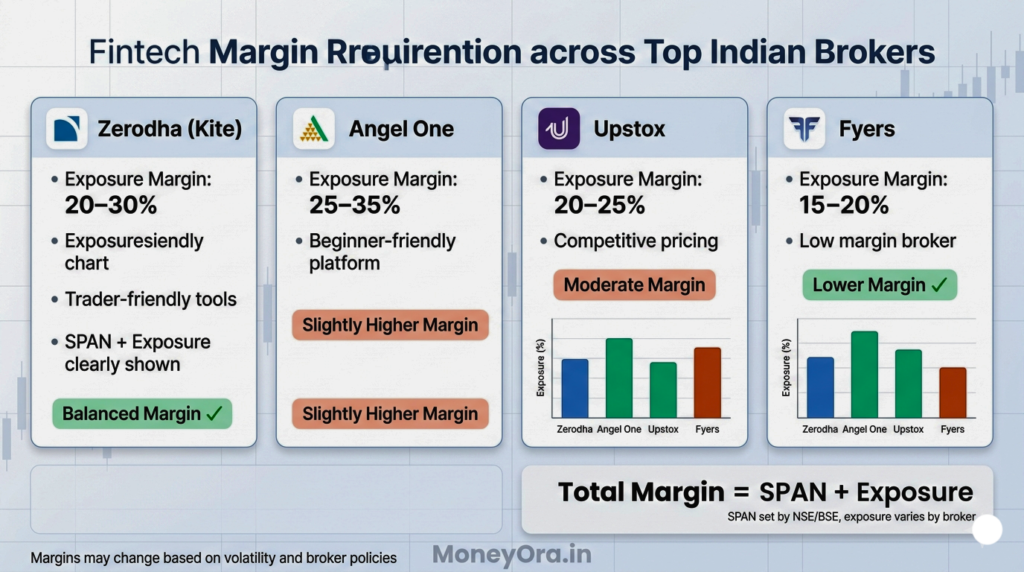 Fintech Margin Rrequirention across Top Indian Brokers

Zerodha (Kite)

• Exposure Margin: 20–30%

• Exposuresiendly chart

• Trader-friendly tools

• SPAN + Exposure clearly shown

Balanced Margin ✓

Angel One

• Exposure Margin: 25–35%

• Beginner-friendly platform

Slightly Higher Margin

Slightly Higher Margin

Upstox

• Exposure Margin: 20–25%

• Competitive pricing

Moderate Margin

Exposure (%)

Zerodha Angel One Upstox Fyers

Fyers

• Exposure Margin: 15–20%

• Low margin broker

Lower Margin ✓

Exposure (%)

Zerodha Angel One Upstox Fyers

Total Margin = SPAN + Exposure

SPAN set by NSE/BSE, exposure varies by broker

Margins may change based on volatility and broker policies

MoneyOra.in